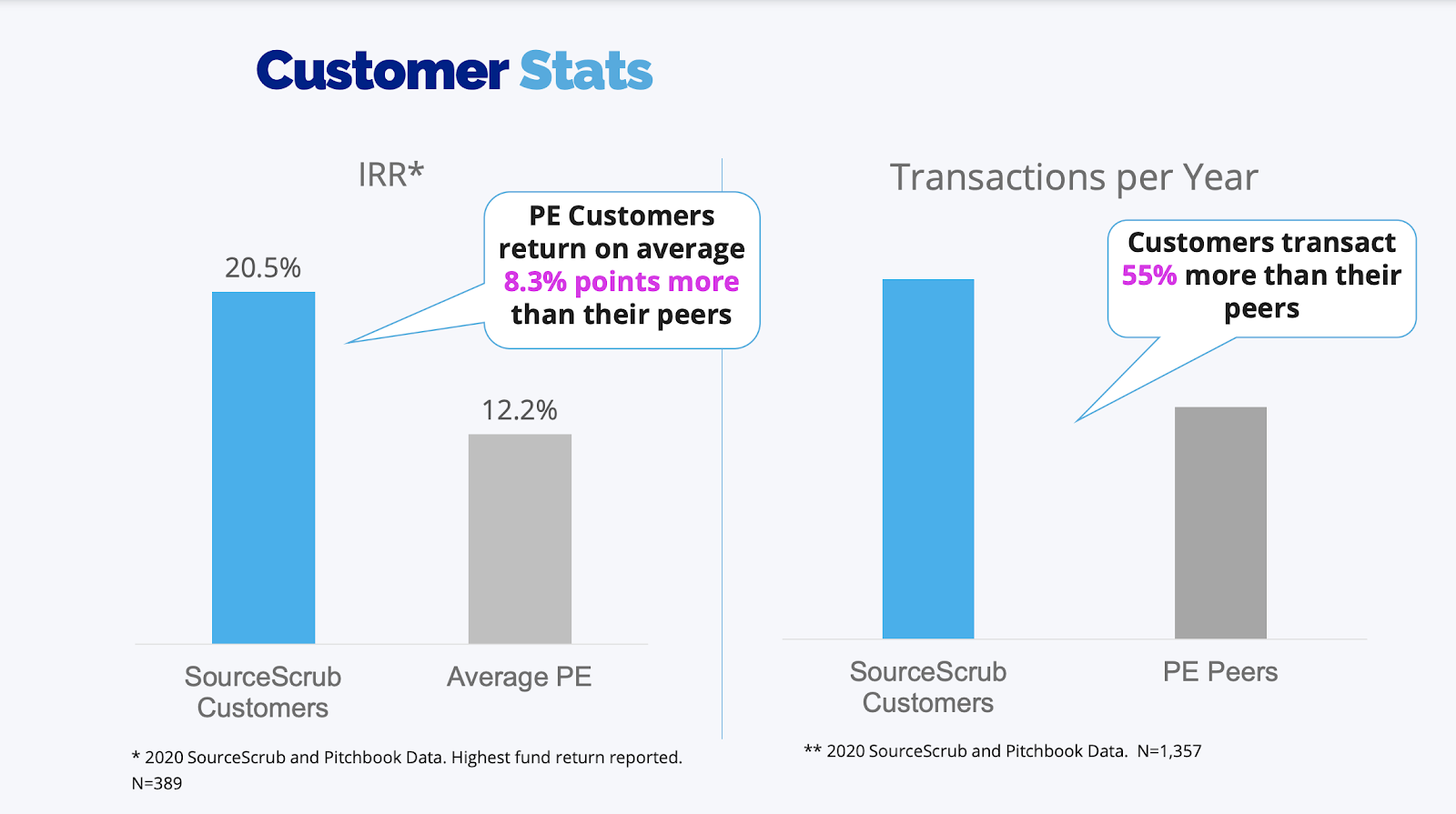 Customer Stats

IRR*

PE Customers return on average 8.3% points more than their peers

20.5%

12.2%

SourceScrub Customers

Average PE

* 2020 SourceScrub and Pitchbook Data. Highest fund return reported. N=389

Transactions per Year

Customers transact 55% more than their peers

SourceScrub Customers

PE Peers

** 2020 SourceScrub and Pitchbook Data. N=1,357